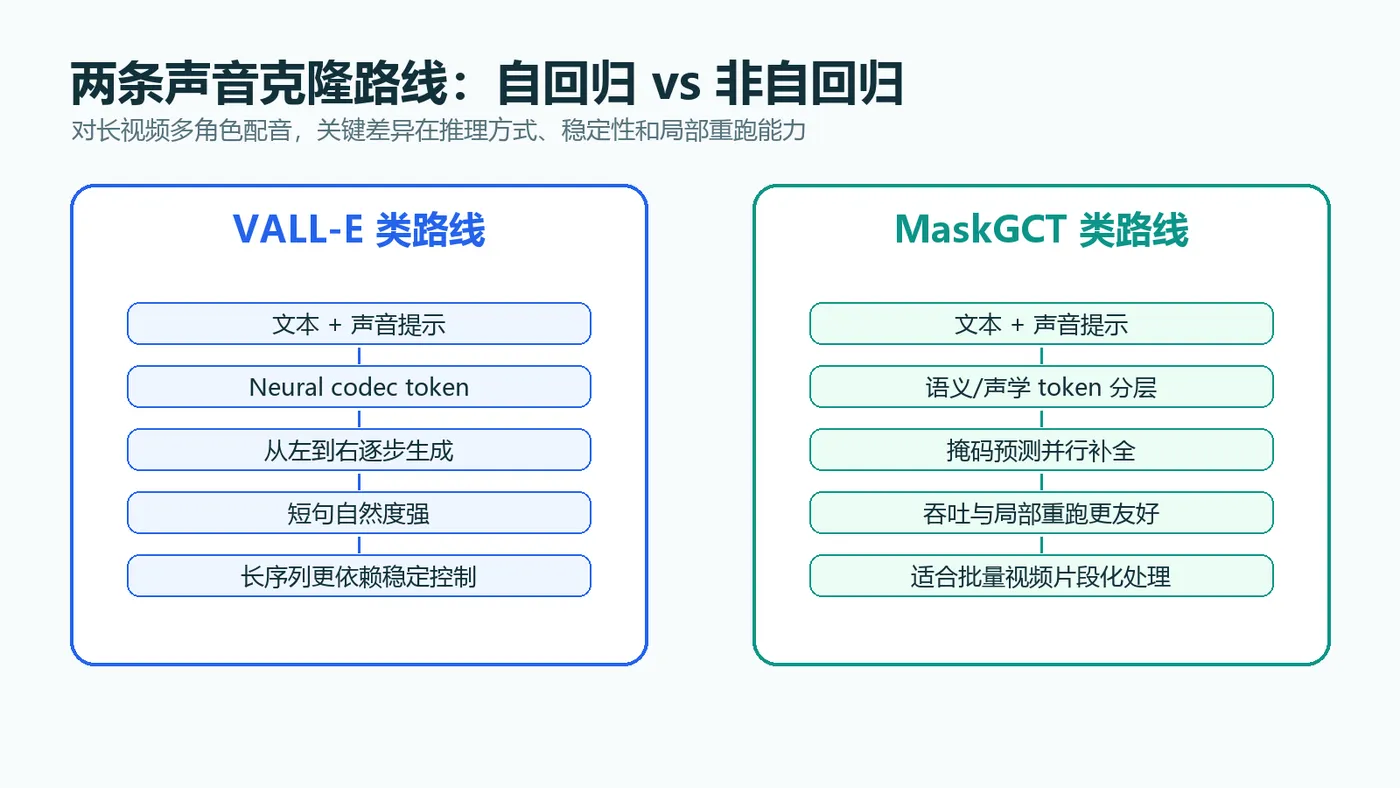 两条声音克隆路线：自回归 vs 非自回归
对长视频多角色配音，关键差异在推理方式、稳定性和局部重跑能力

VALL-E 类路线

文本 + 声音提示

Neural codec token

从左到右逐步生成

短句自然度强

长序列更依赖稳定控制

MaskGCT 类路线

文本 + 声音提示

语义/声学 token 分层

掩码预测并行补全

吞吐与局部重跑更友好

适合批量视频片段化处理